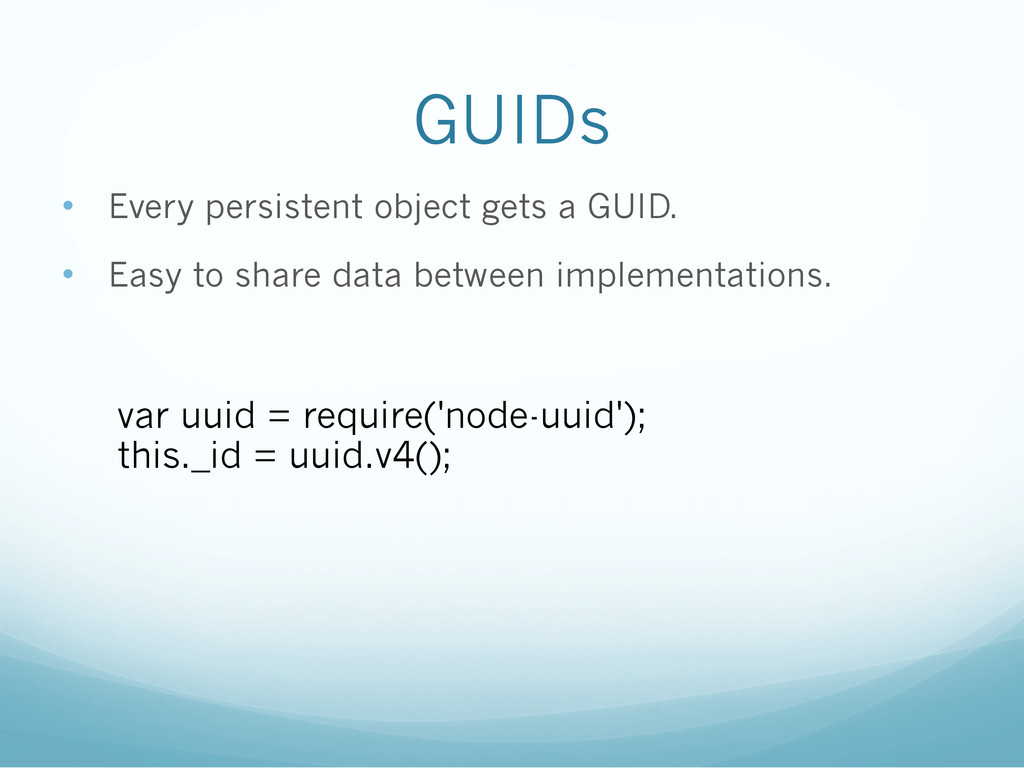 GUIDs

• Every persistent object gets a GUID.

• Easy to share data between implementations.

var uuid = require('node-uuid');
this._id = uuid.v4();